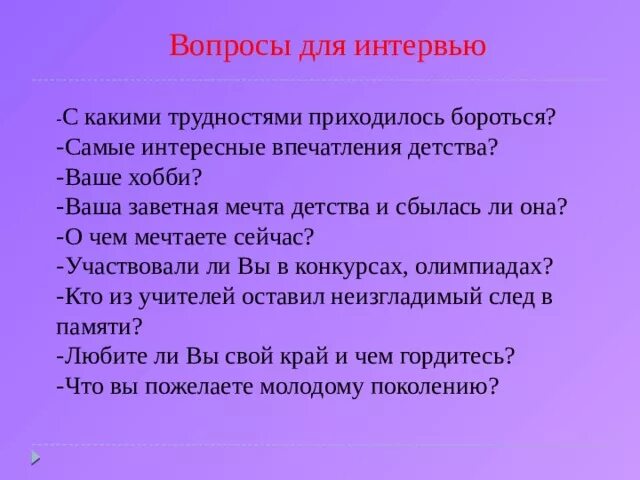 Вопросы для интервью

-С какими трудностями приходилось бороться?
-Самые интересные впечатления детства?
-Ваше хобби?
-Ваша заветная мечта детства и сбылась ли она?
-О чем мечтаете сейчас?
-Участвовали ли Вы в конкурсах, олимпиадах?
-Кто из учителей оставил неизгладимый след в памяти?
-Любите ли Вы свой край и чем гордитесь?
-Что вы пожелаете молодому поколению?